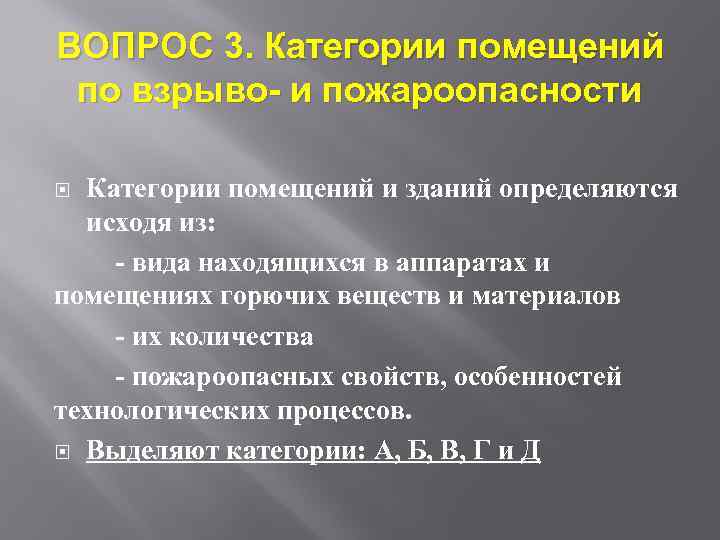 ВОПРОС 3. Категории помещений по взрыво- и пожароопасности

Категории помещений и зданий определяются исходя из:

- вида находящихся в аппаратах и помещениях горючих веществ и материалов

- их количества

- пожароопасных свойств, особенностей технологических процессов.

Выделяют категории: А, Б, В, Г и Д